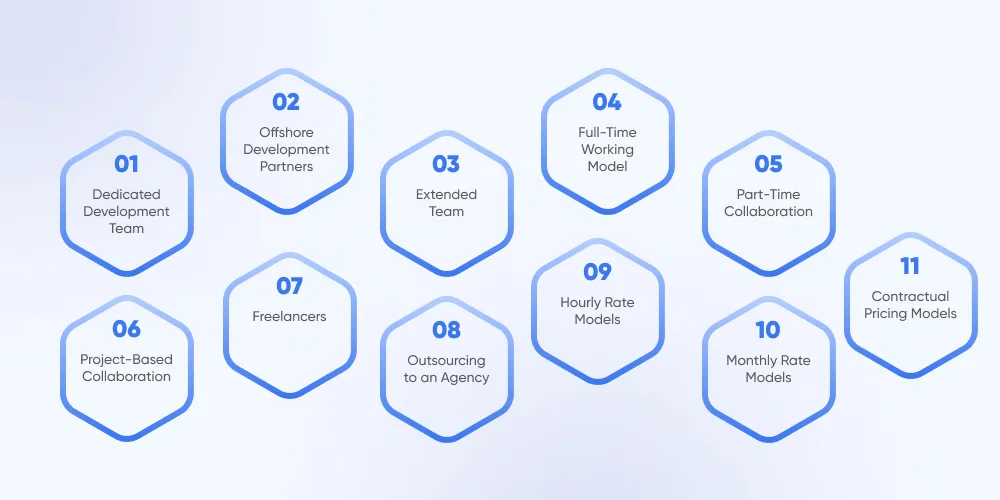 01
Dedicated Development Team

02
Offshore Development Partners

03
Extended Team

04
Full-Time Working Model

05
Part-Time Collaboration

06
Project-Based Collaboration

07
Freelancers

08
Outsourcing to an Agency

09
Hourly Rate Models

10
Monthly Rate Models

11
Contractual Pricing Models